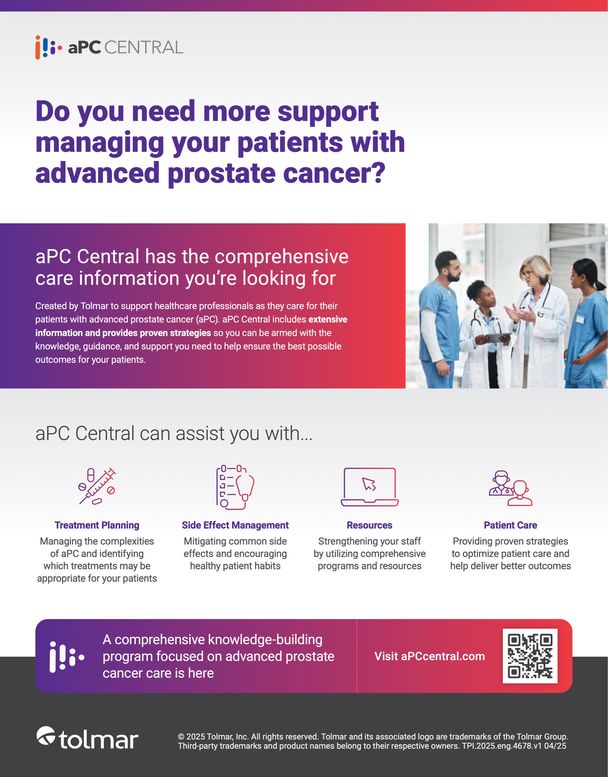 aPC CENTRAL

Do you need more support managing your patients with advanced prostate cancer?

aPC Central has the comprehensive care information you're looking for

Created by Tolmar to support healthcare professionals as they care for their patients with advanced prostate cancer (aPC). aPC Central includes extensive information and provides proven strategies so you can be armed with the knowledge, guidance, and support you need to help ensure the best possible outcomes for your patients.

aPC Central can assist you with...

Treatment Planning
Managing the complexities of aPC and identifying which treatments may be appropriate for your patients

Side Effect Management
Mitigating common side effects and encouraging healthy patient habits

Resources
Strengthening your staff by utilizing comprehensive programs and resources

Patient Care
Providing proven strategies to optimize patient care and help deliver better outcomes

A comprehensive knowledge-building program focused on advanced prostate cancer care is here

Visit aPCcentral.com

tolmar

© 2025 Tolmar, Inc. All rights reserved. Tolmar and its associated logo are trademarks of the Tolmar Group. Third-party trademarks and product names belong to their respective owners. TPI.2025.eng.4678.v1 04/25